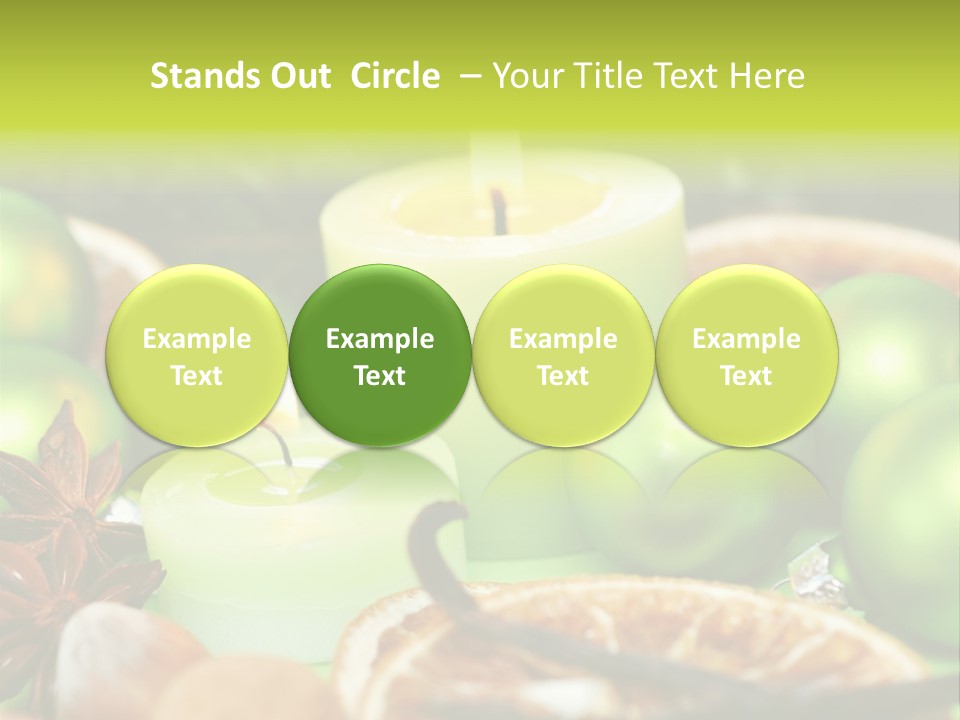 Stands Out Circle – Your Title Text Here

Example Text

Example Text

Example Text

Example Text